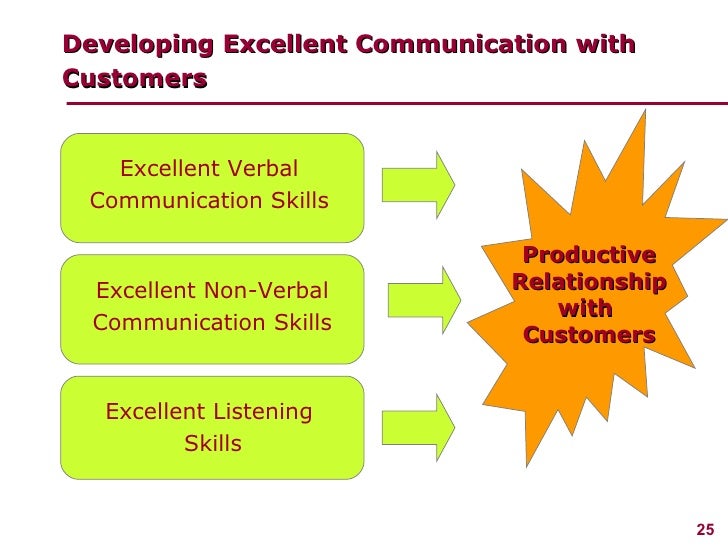 Developing Excellent Communication with Customers

Excellent Verbal Communication Skills

Excellent Non-Verbal Communication Skills

Excellent Listening Skills

Productive Relationship with Customers

25